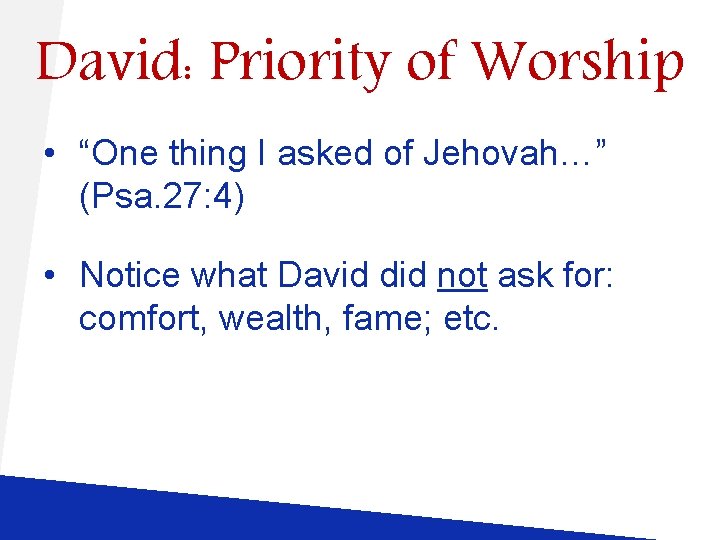 David: Priority of Worship

• “One thing I asked of Jehovah…” (Psa.27:4)

• Notice what David did not ask for: comfort, wealth, fame; etc.